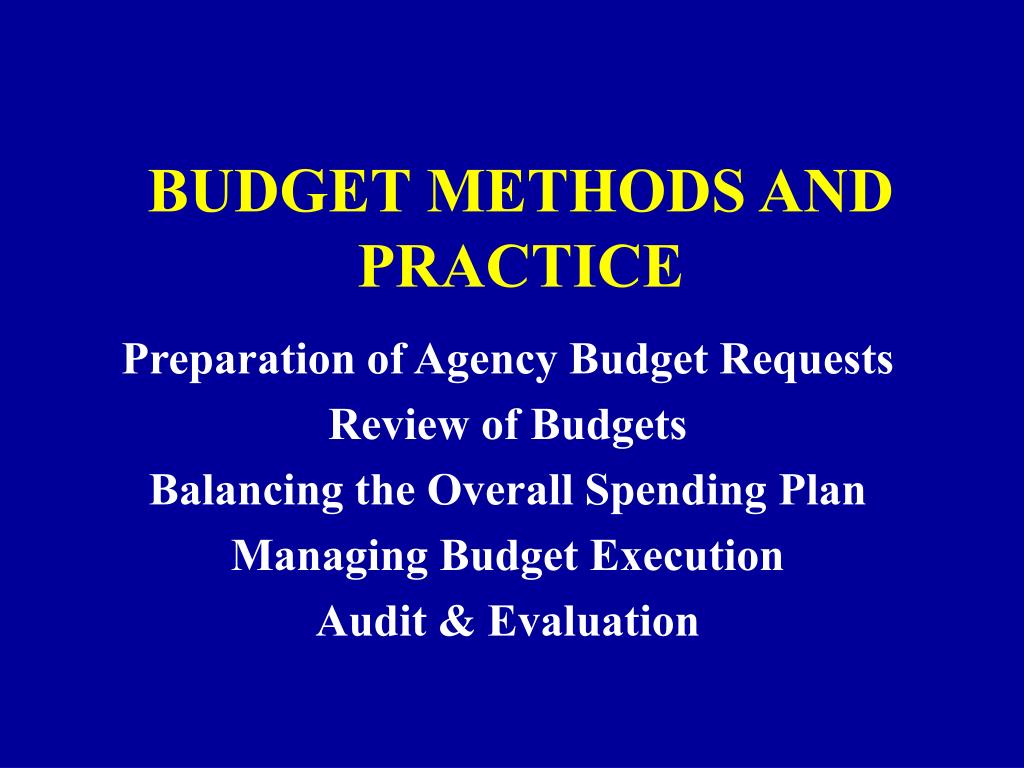 BUDGET METHODS AND PRACTICE

Preparation of Agency Budget Requests
Review of Budgets
Balancing the Overall Spending Plan
Managing Budget Execution
Audit & Evaluation